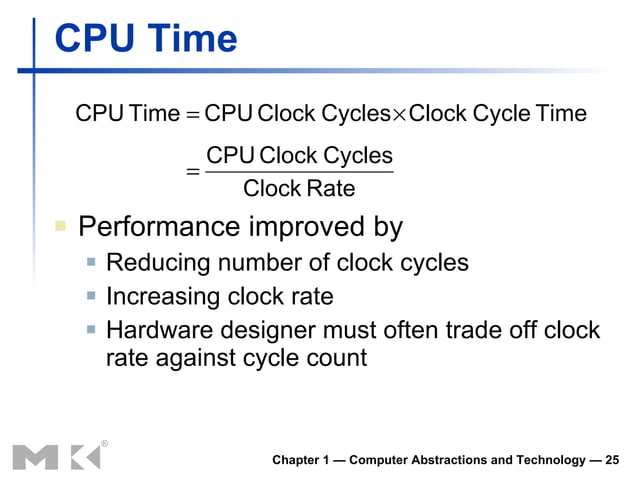 CPU Time

$\text{CPU Time} = \text{CPU Clock Cycles} \times \text{Clock Cycle Time}$

$= \frac{\text{CPU Clock Cycles}}{\text{Clock Rate}}$

Performance improved by

Reducing number of clock cycles

Increasing clock rate

Hardware designer must often trade off clock rate against cycle count

MK®

Chapter 1 — Computer Abstractions and Technology — 25